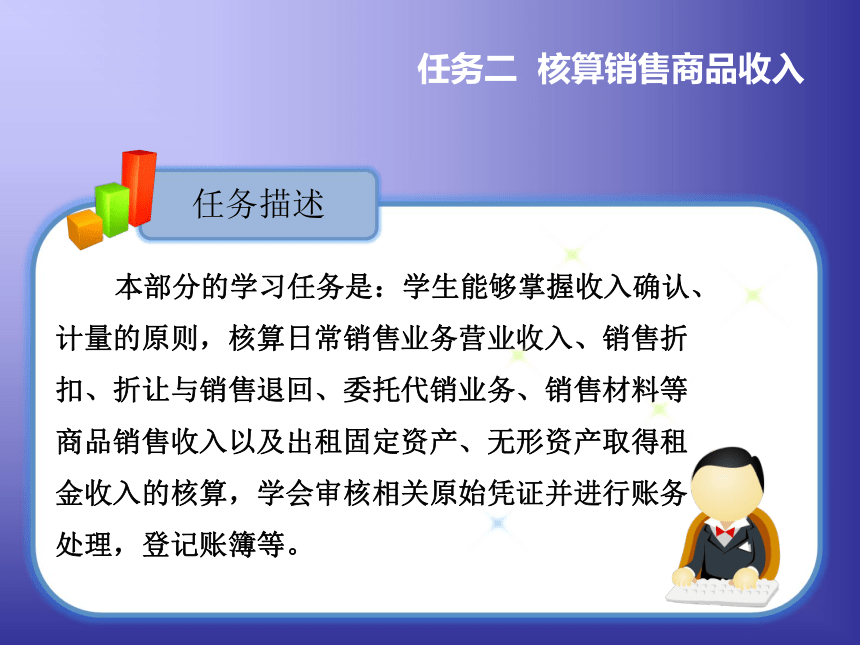 任务二 核算销售商品收入

任务描述

本部分的学习任务是：学生能够掌握收入确认、计量的原则，核算日常销售业务营业收入、销售折扣、折让与销售退回、委托代销业务、销售材料等商品销售收入以及出租固定资产、无形资产取得租金收入的核算，学会审核相关原始凭证并进行账务处理，登记账簿等。